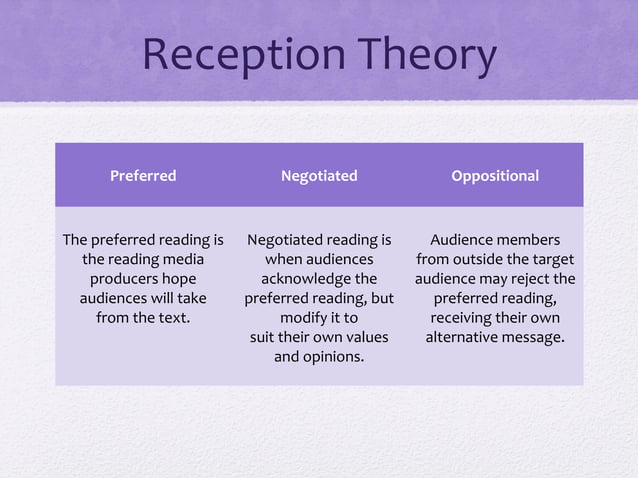 Reception Theory

| Preferred | Negotiated | Oppositional |
|---|---|---|
| The preferred reading is the reading media producers hope audiences will take from the text. | Negotiated reading is when audiences acknowledge the preferred reading, but modify it to suit their own values and opinions. | Audience members from outside the target audience may reject the preferred reading, receiving their own alternative message. |